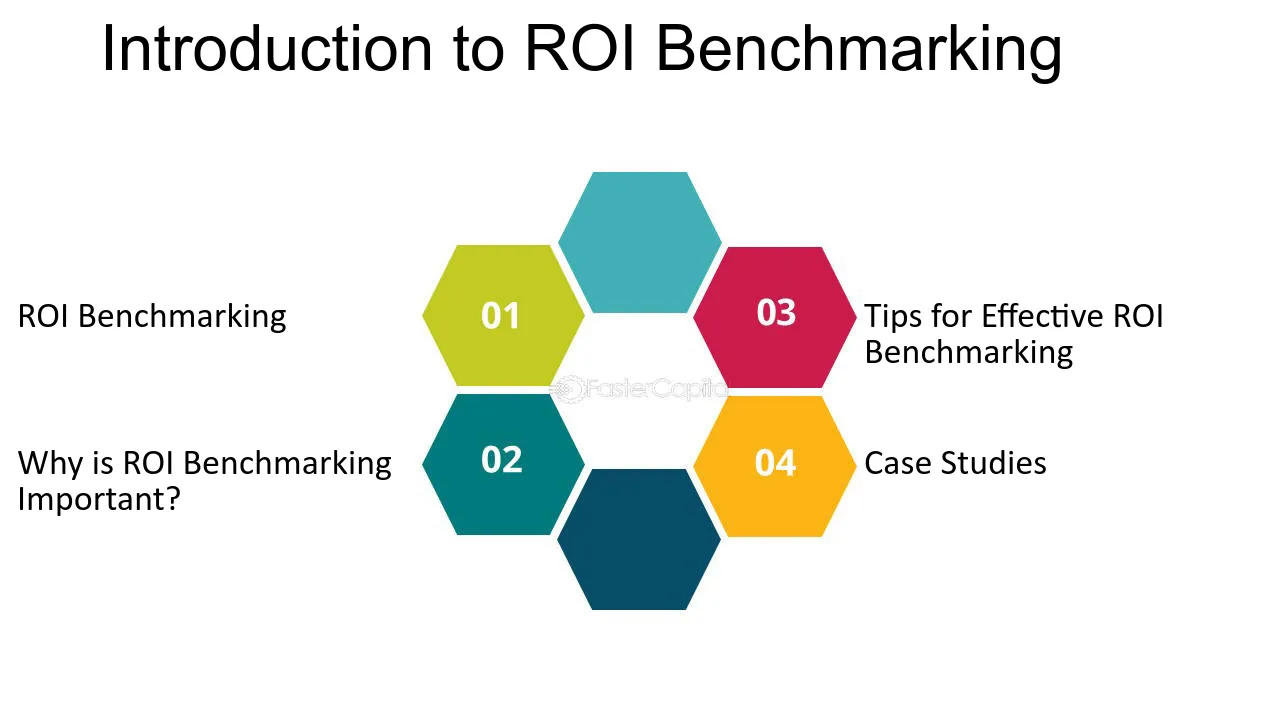 Introduction to ROI Benchmarking

ROI Benchmarking

01

Why is ROI Benchmarking Important?

02

03

Tips for Effective ROI Benchmarking

04

Case Studies

FasterCapital